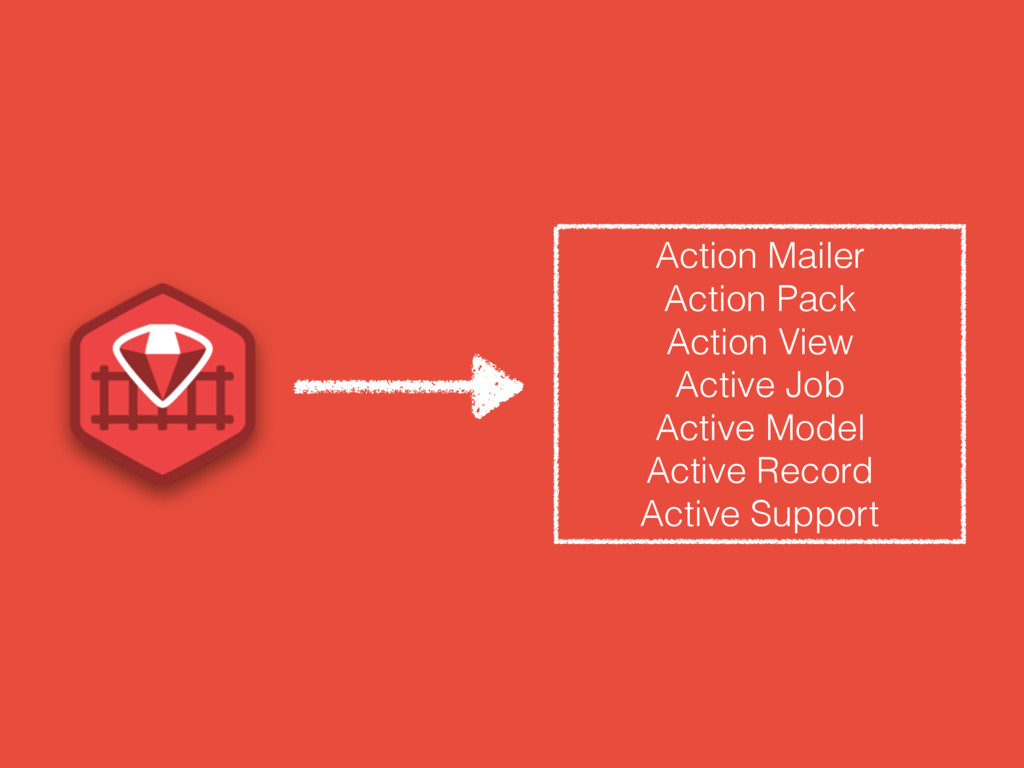 Action Mailer
Action Pack
Action View
Active Job
Active Model
Active Record
Active Support